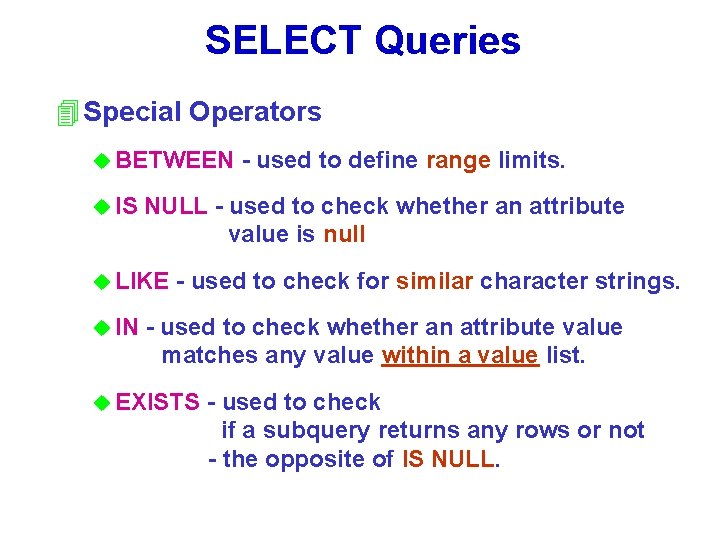 SELECT Queries

Special Operators

BETWEEN - used to define range limits.

IS NULL - used to check whether an attribute value is null

LIKE - used to check for similar character strings.

IN - used to check whether an attribute value matches any value within a value list.

EXISTS - used to check if a subquery returns any rows or not - the opposite of IS NULL.